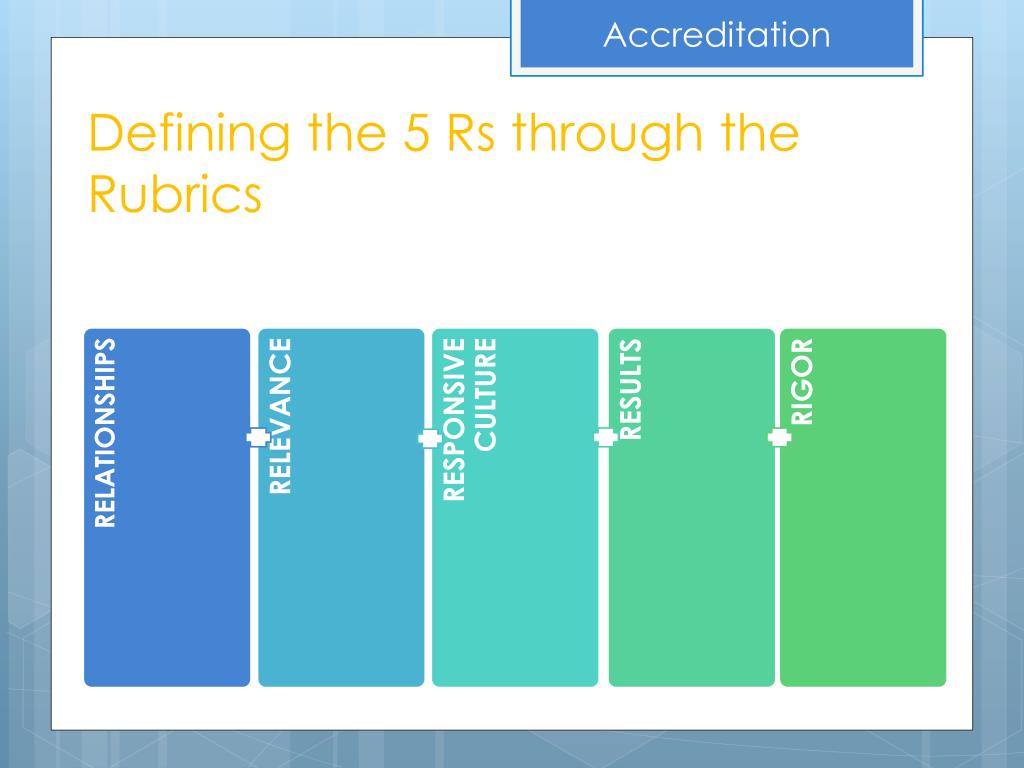 Accreditation

Defining the 5 Rs through the Rubrics

RELATIONSHIPS

RELEVANCE

RESPONSIVE CULTURE

RESULTS

RIGOR